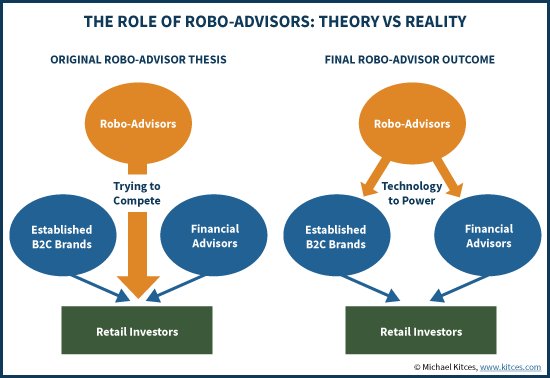 THE ROLE OF ROBO-ADVISORS: THEORY VS REALITY

ORIGINAL ROBO-ADVISOR THESIS

Robo-Advisors

Trying to Compete

Established B2C Brands

Financial Advisors

Retail Investors

FINAL ROBO-ADVISOR OUTCOME

Robo-Advisors

Technology to Power

Established B2C Brands

Financial Advisors

Retail Investors

© Michael Kitces, www.kitces.com